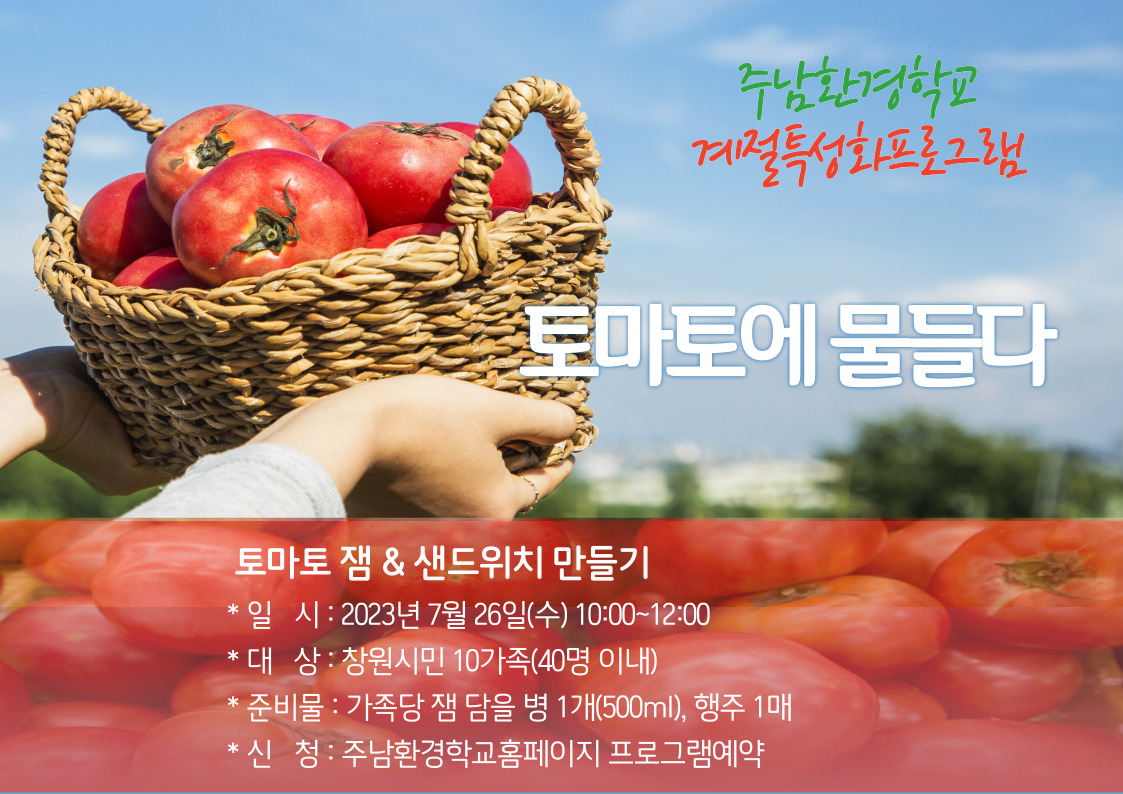 주남환경학교
계절특성화프로그램

토마토에 물들다

토마토 잼 & 샌드위치 만들기
* 일 시 : 2023년 7월 26일(수) 10:00~12:00
* 대 상 : 창원시민 10가족(40명 이내)
* 준비물 : 가족당 잼 담을 병 1개(500ml), 행주 1매
* 신 청 : 주남환경학교홈페이지 프로그램예약